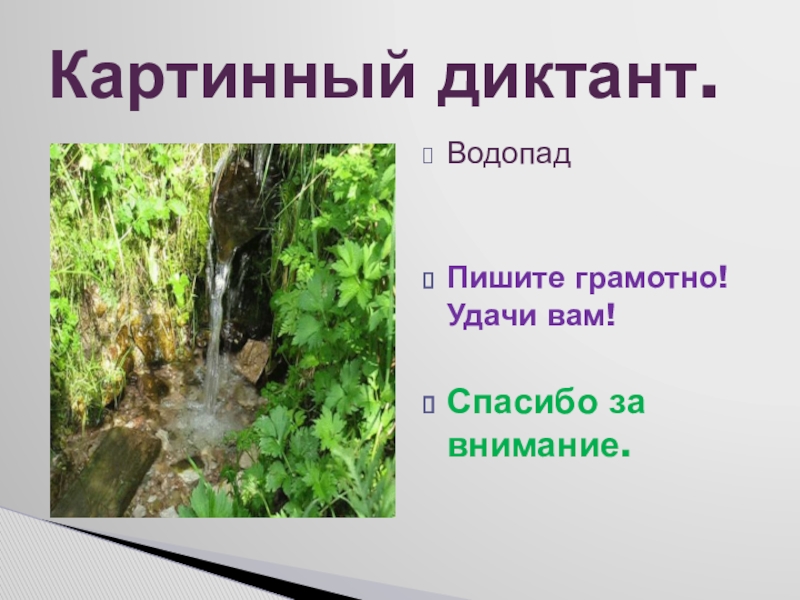 Картинный диктант.

Водопад

Пишите грамотно! Удачи вам!

Спасибо за внимание.